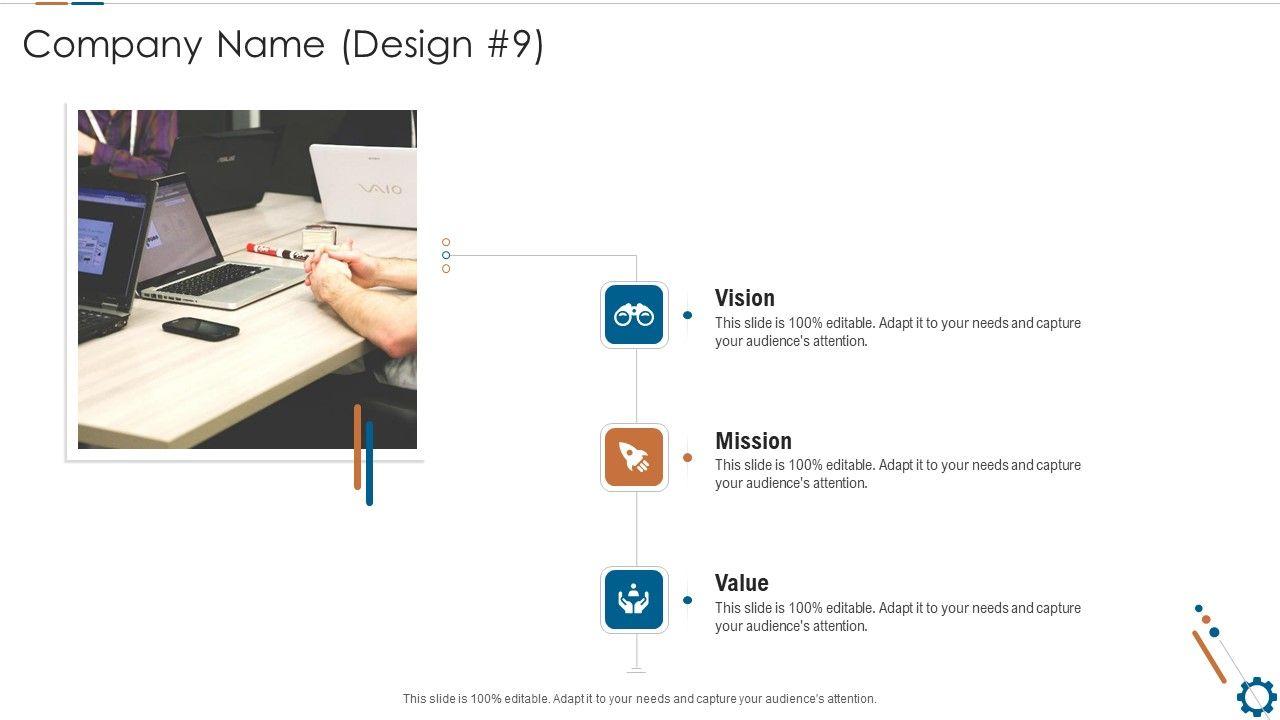 Company Name (Design #9)

VAIO

Vision
This slide is 100% editable. Adapt it to your needs and capture your audience's attention.

Mission
This slide is 100% editable. Adapt it to your needs and capture your audience's attention.

Value
This slide is 100% editable. Adapt it to your needs and capture your audience's attention.

This slide is 100% editable. Adapt it to your needs and capture your audience's attention.